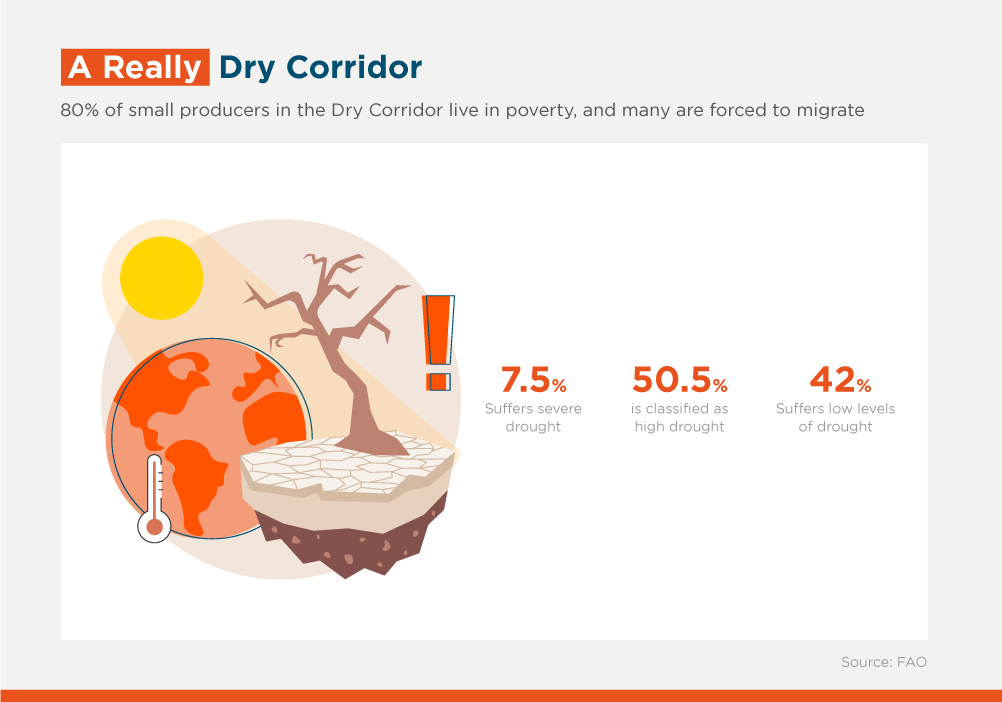 A Really Dry Corridor

80% of small producers in the Dry Corridor live in poverty, and many are forced to migrate

7.5%
Suffers severe drought

50.5%
is classified as high drought

42%
Suffers low levels of drought

Source: FAO